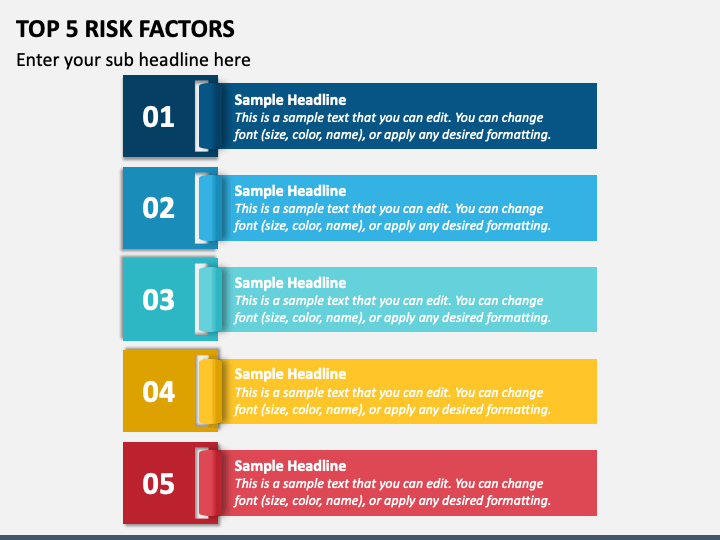 TOP 5 RISK FACTORS

Enter your sub headline here

01

Sample Headline

This is a sample text that you can edit. You can change font (size, color, name), or apply any desired formatting.

02

Sample Headline

This is a sample text that you can edit. You can change font (size, color, name), or apply any desired formatting.

03

Sample Headline

This is a sample text that you can edit. You can change font (size, color, name), or apply any desired formatting.

04

Sample Headline

This is a sample text that you can edit. You can change font (size, color, name), or apply any desired formatting.

05

Sample Headline

This is a sample text that you can edit. You can change font (size, color, name), or apply any desired formatting.